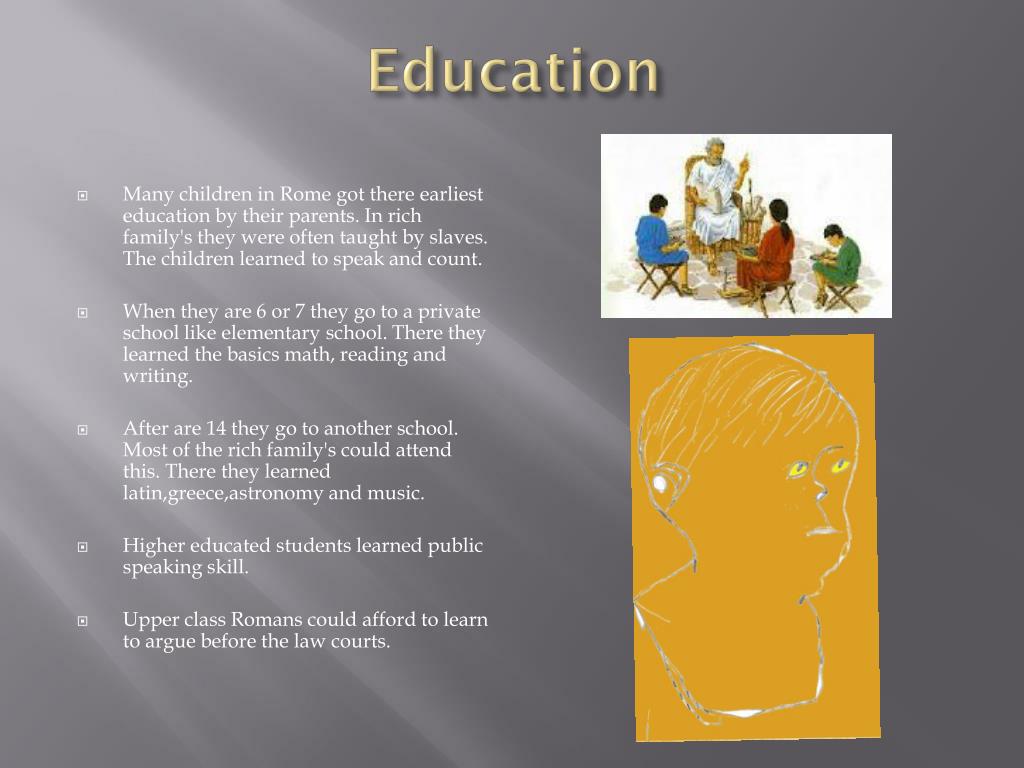 Education

Many children in Rome got there earliest education by their parents. In rich family's they were often taught by slaves. The children learned to speak and count.

When they are 6 or 7 they go to a private school like elementary school. There they learned the basics math, reading and writing.

After are 14 they go to another school. Most of the rich family's could attend this. There they learned latin,greece,astronomy and music.

Higher educated students learned public speaking skill.

Upper class Romans could afford to learn to argue before the law courts.